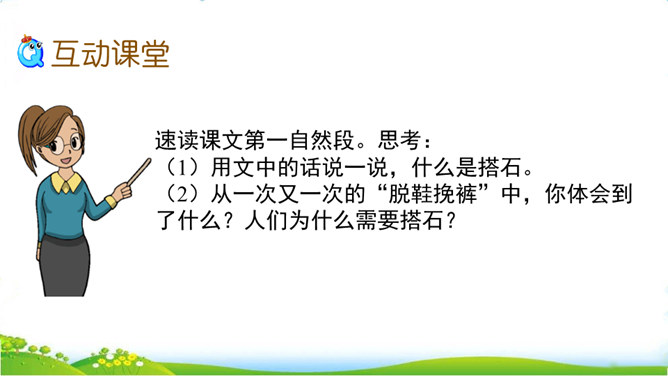 互动课堂

速读课文第一自然段。思考：
（1）用文中的话说一说，什么是搭石。
（2）从一次又一次的“脱鞋挽裤”中，你体会到了什么？人们为什么需要搭石？